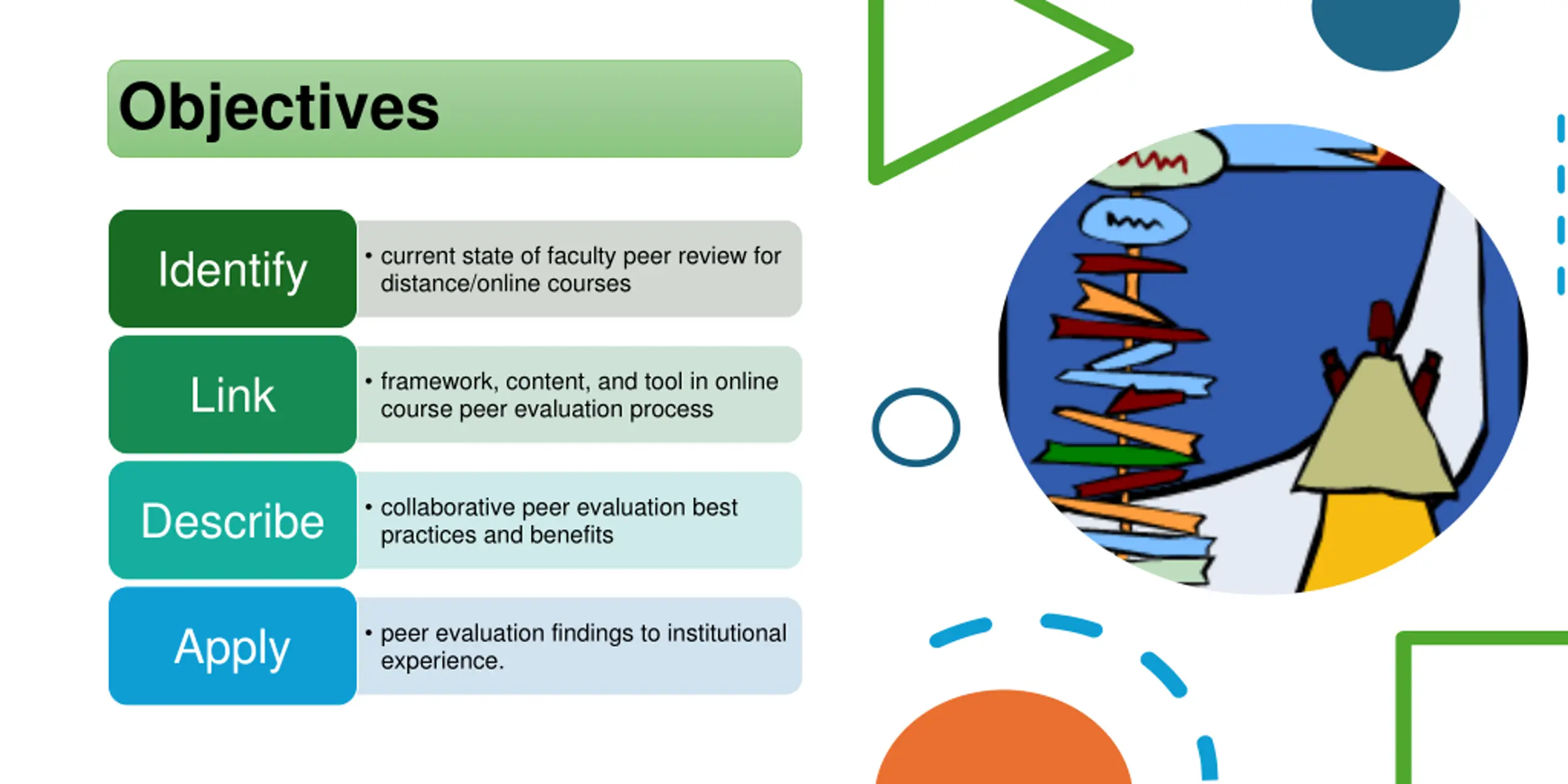 Objectives

Identify

• current state of faculty peer review for distance/online courses

Link

• framework, content, and tool in online course peer evaluation process

Describe

• collaborative peer evaluation best practices and benefits

Apply

• peer evaluation findings to institutional experience.